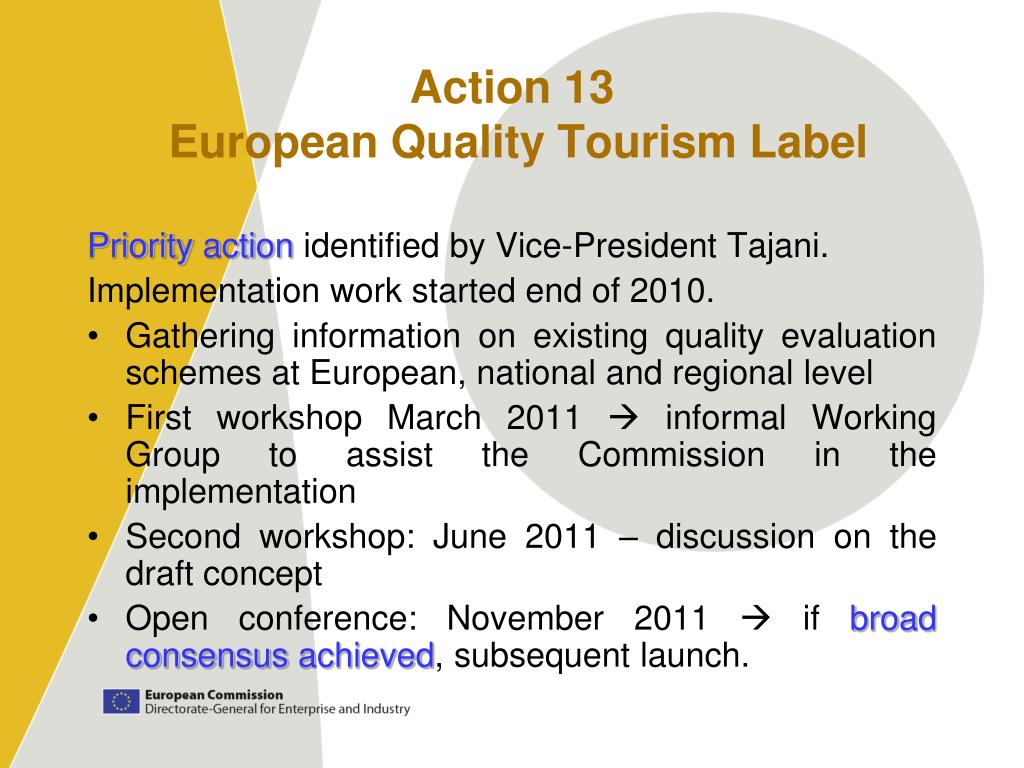 Action 13
European Quality Tourism Label

Priority action identified by Vice-President Tajani.

Implementation work started end of 2010.

• Gathering information on existing quality evaluation schemes at European, national and regional level
• First workshop March 2011 → informal Working Group to assist the Commission in the implementation
• Second workshop: June 2011 – discussion on the draft concept
• Open conference: November 2011 → if broad consensus achieved, subsequent launch.

European Commission
Directorate-General for Enterprise and Industry